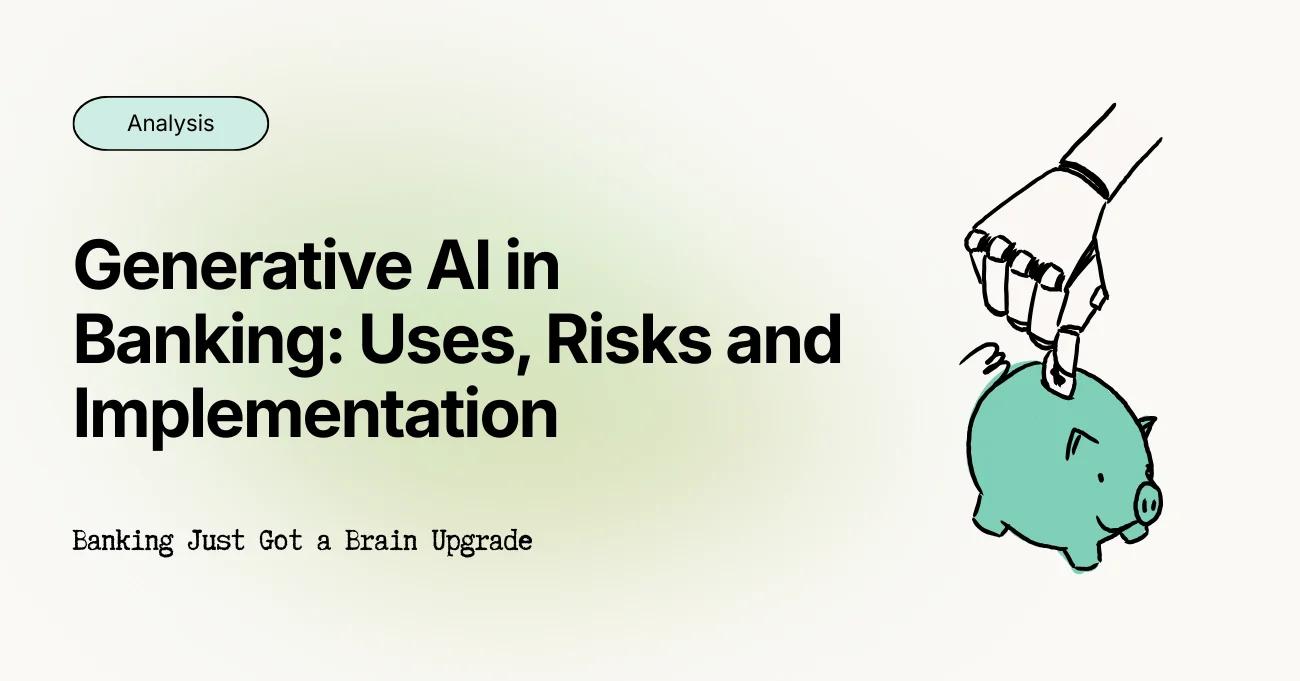 Analysis

Generative AI in Banking: Uses, Risks and Implementation

Banking Just Got a Brain Upgrade